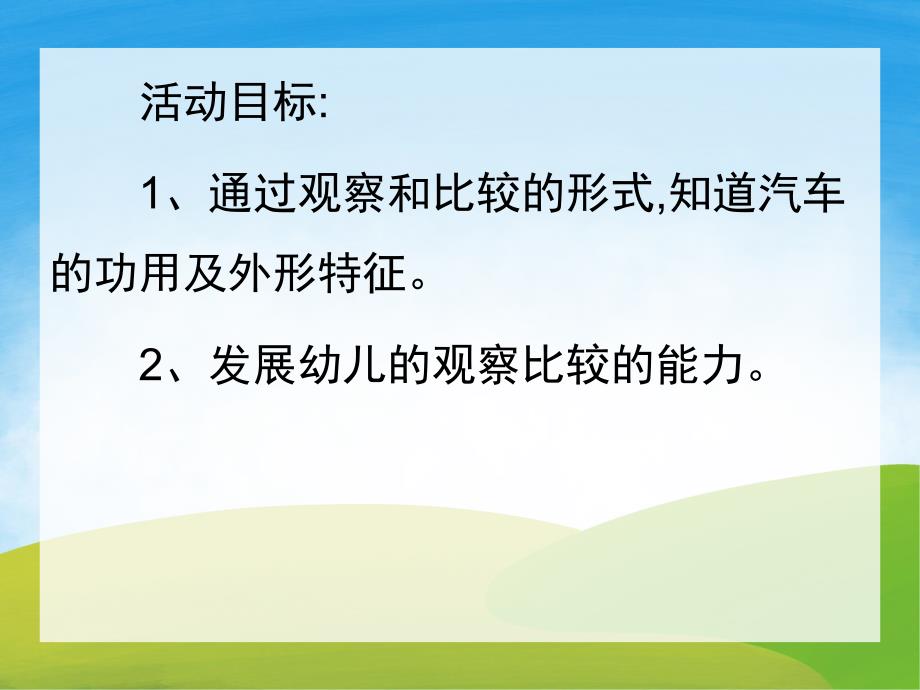 活动目标:

1、通过观察和比较的形式,知道汽车的功用及外形特征。

2、发展幼儿的观察比较的能力。